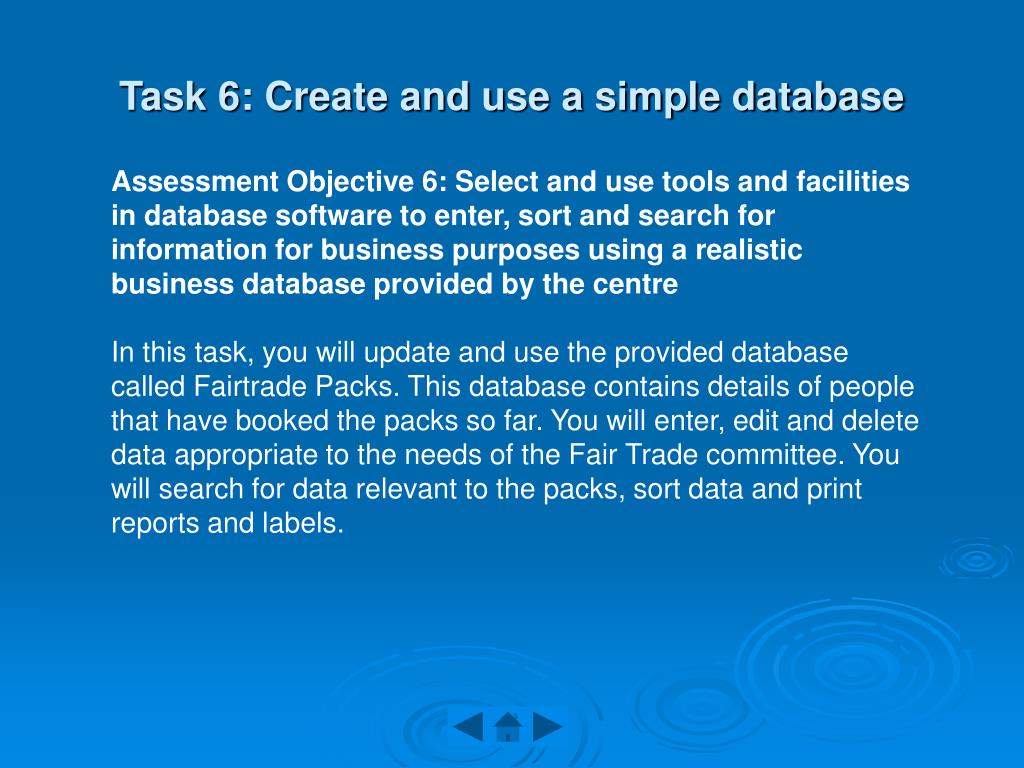 Task 6: Create and use a simple database

Assessment Objective 6: Select and use tools and facilities in database software to enter, sort and search for information for business purposes using a realistic business database provided by the centre

In this task, you will update and use the provided database called Fairtrade Packs. This database contains details of people that have booked the packs so far. You will enter, edit and delete data appropriate to the needs of the Fair Trade committee. You will search for data relevant to the packs, sort data and print reports and labels.